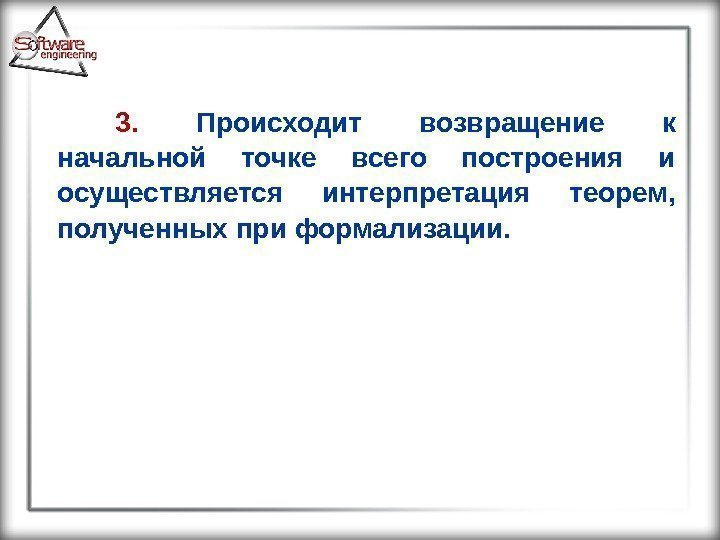 Software engineering

3. Происходит возвращение к начальной точке всего построения и осуществляется интерпретация теорем, полученных при формализации.